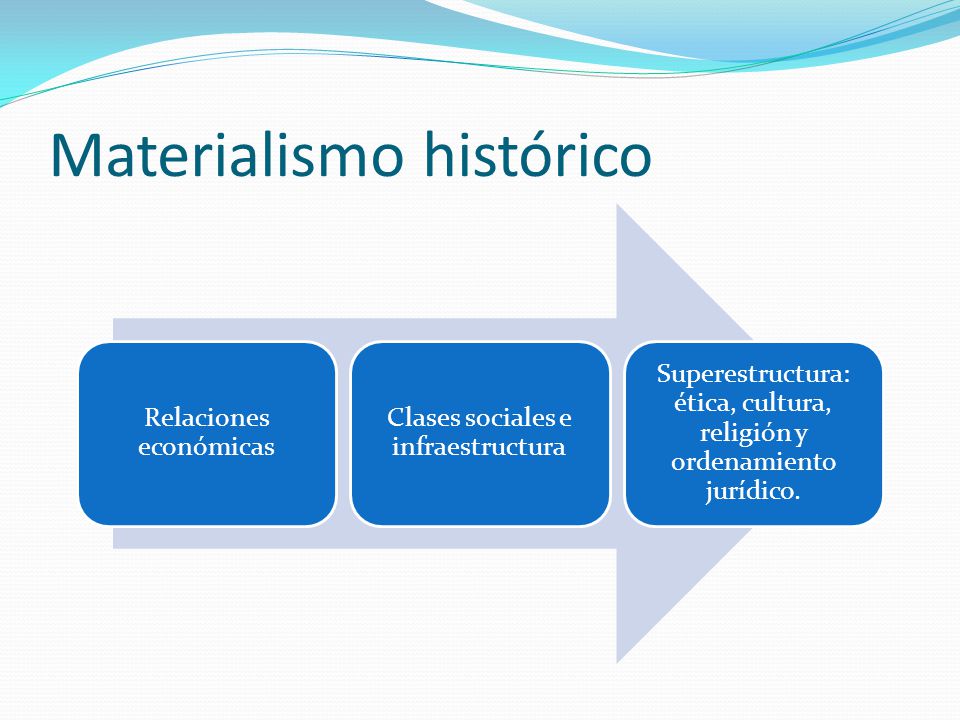 Materialismo histórico

Relaciones económicas

Clases sociales e infraestructura

Superestructura: ética, cultura, religión y ordenamiento jurídico.